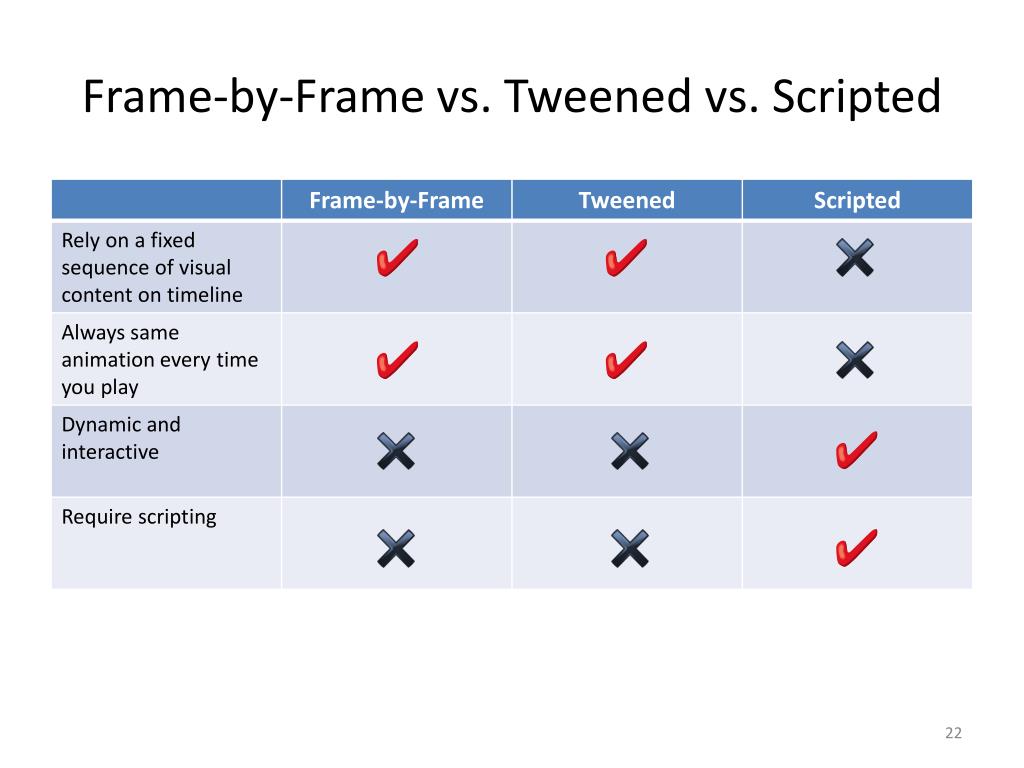 Frame-by-Frame vs. Tweened vs. Scripted

| | Frame-by-Frame | Tweened | Scripted |
|---|---|---|---|
| Rely on a fixed sequence of visual content on timeline | ✔ | ✔ | ✖ |
| Always same animation every time you play | ✔ | ✔ | ✖ |
| Dynamic and interactive | ✖ | ✖ | ✔ |
| Require scripting | ✖ | ✖ | ✔ |

22